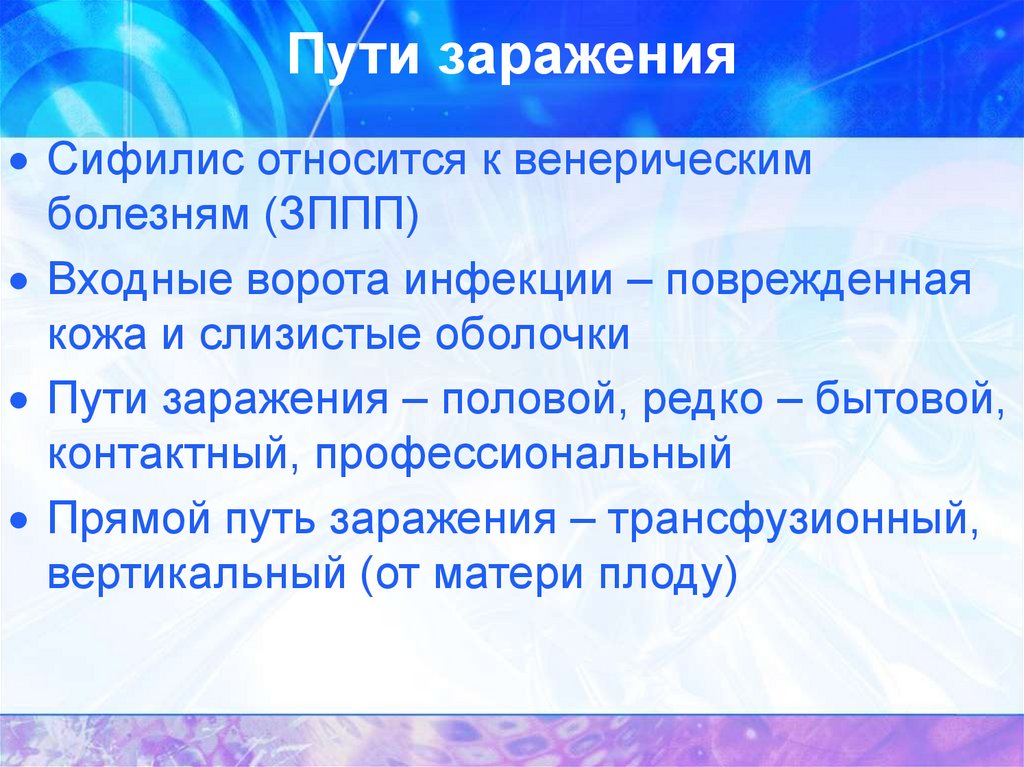 Пути заражения

• Сифилис относится к венерическим болезням (ЗППП)
• Входные ворота инфекции – поврежденная кожа и слизистые оболочки
• Пути заражения – половой, редко – бытовой, контактный, профессиональный
• Прямой путь заражения – трансфузионный, вертикальный (от матери плоду)